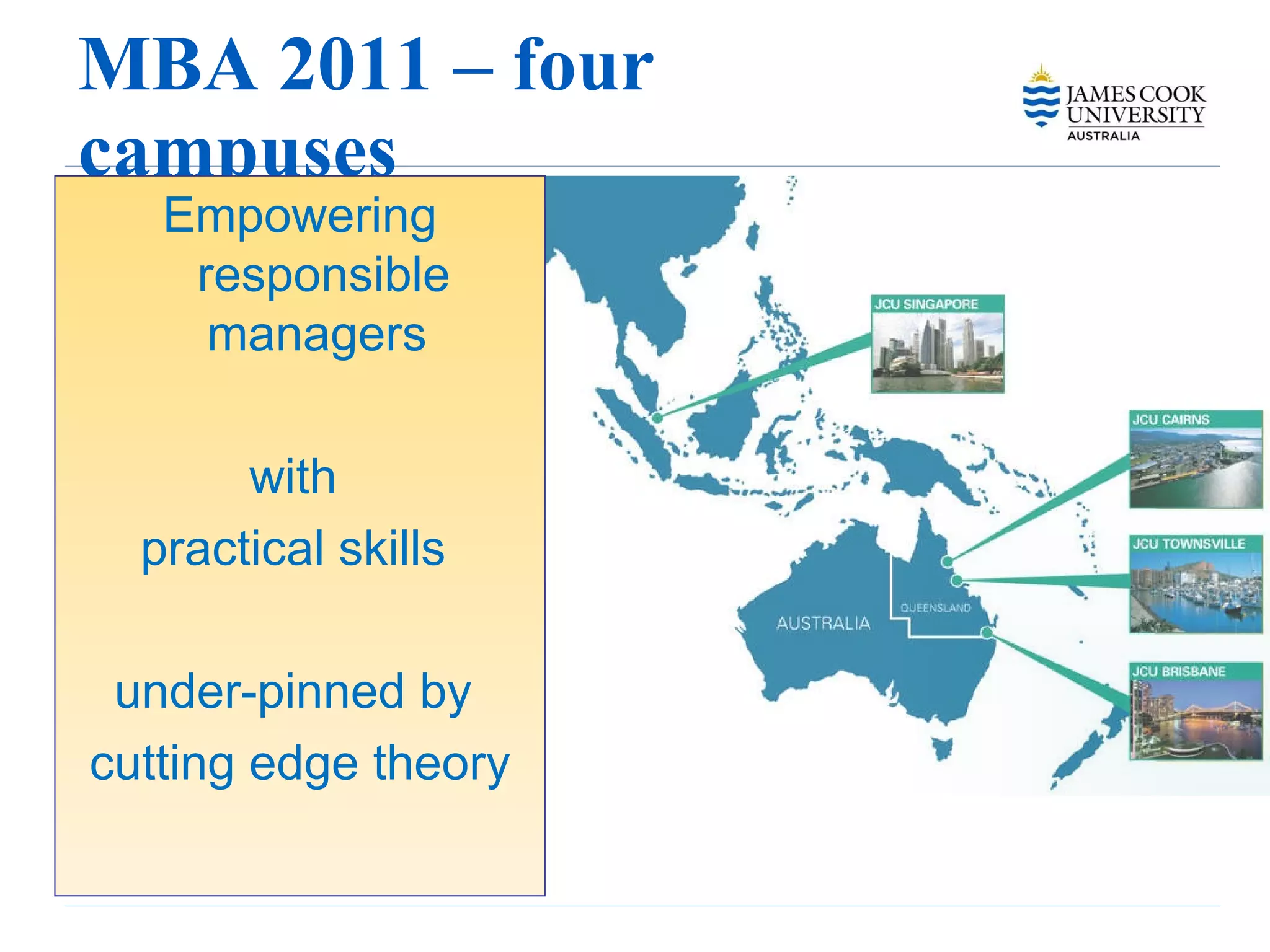 MBA 2011 – four campuses

JAMES COOK UNIVERSITY AUSTRALIA

Empowering responsible managers

with practical skills

under-pinned by cutting edge theory

JCU SINGAPORE

JCU CAIRNS

JCU TOWNSVILLE

JCU BRISBANE

AUSTRALIA

QUEENSLAND